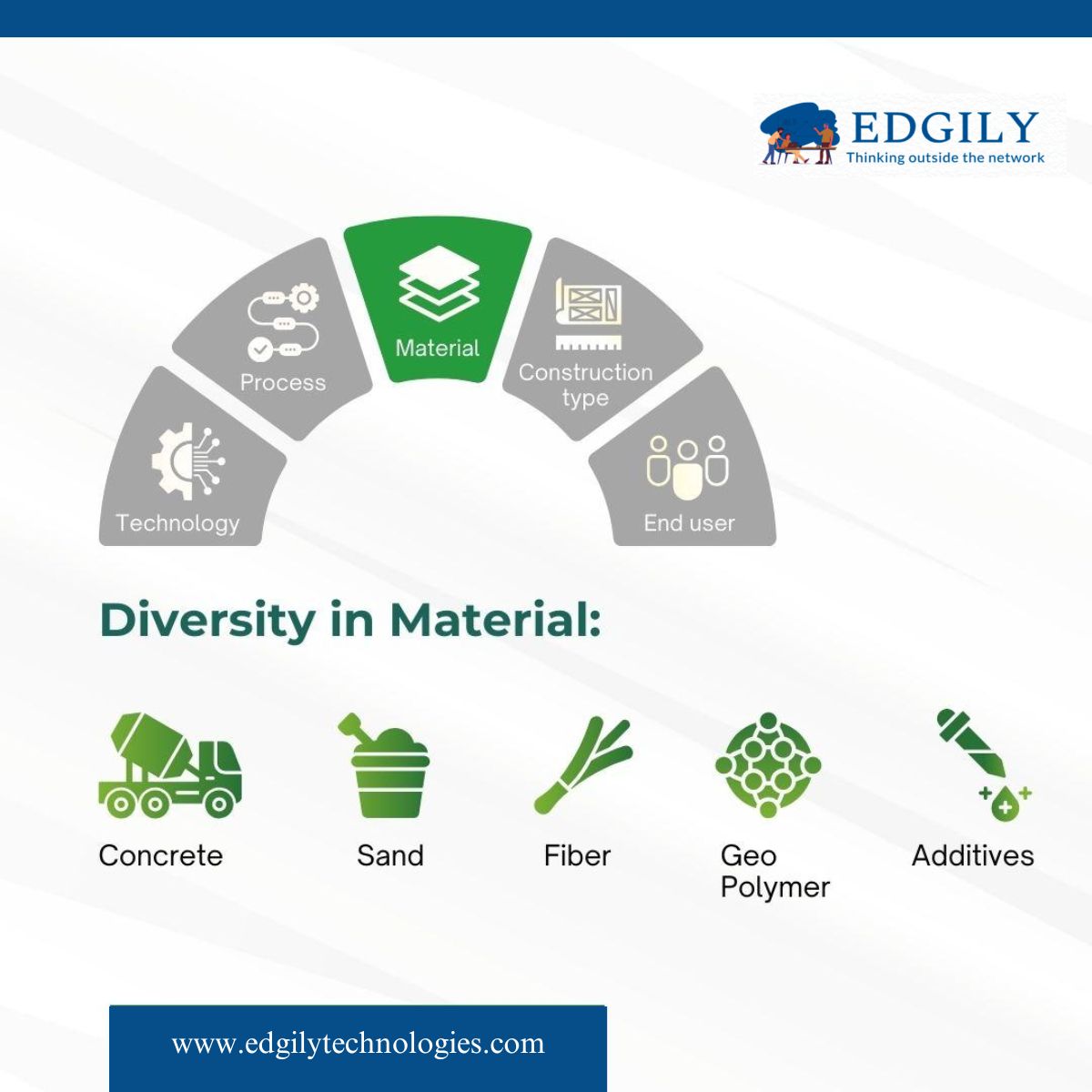 EDGILY
Thinking outside the network

Technology
Process
Material
Construction type
End user

Diversity in Material:

Concrete
Sand
Fiber
Geo Polymer
Additives

www.edgilytechnologies.com